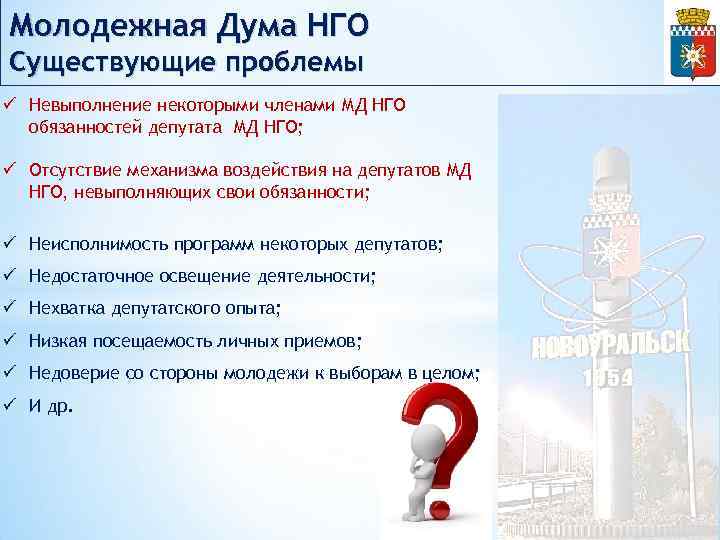 Молодежная Дума НГО
Существующие проблемы

✓ Невыполнение некоторыми членами МД НГО обязанностей депутата МД НГО;

✓ Отсутствие механизма воздействия на депутатов МД НГО, невыполняющих свои обязанности;

✓ Неисполнимость программ некоторых депутатов;
✓ Недостаточное освещение деятельности;
✓ Нехватка депутатского опыта;
✓ Низкая посещаемость личных приемов;
✓ Недоверие со стороны молодежи к выборам в целом;
✓ И др.

НОВОУРАЛЬСК
1954